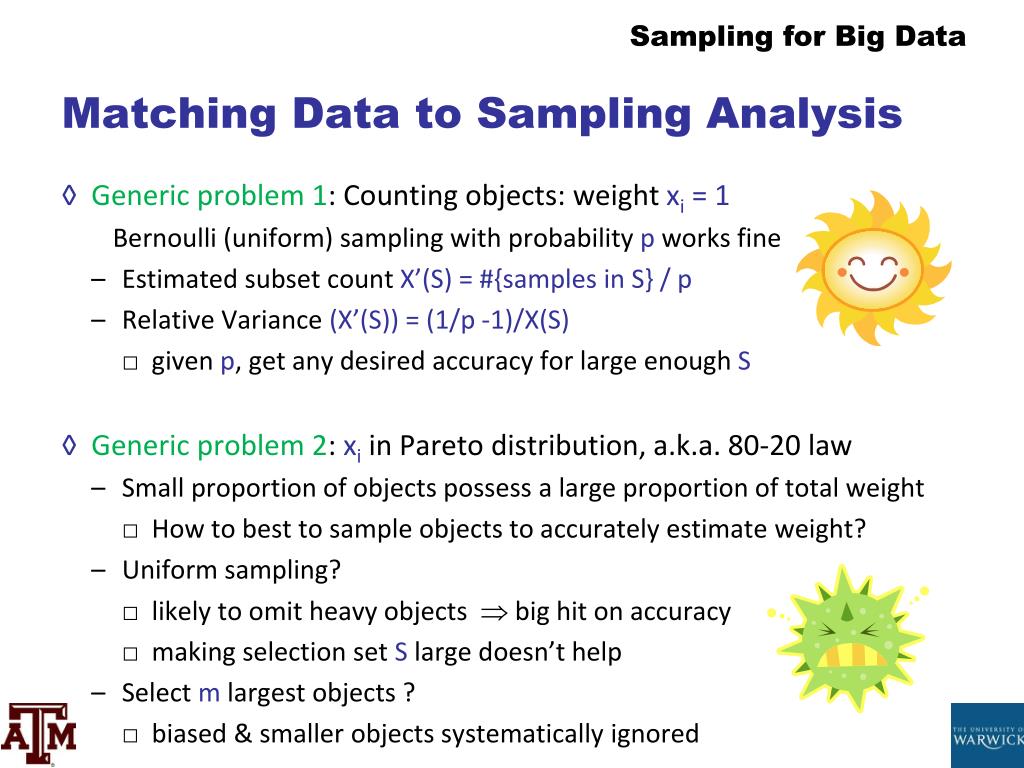 Sampling for Big Data

Matching Data to Sampling Analysis

◊ Generic problem 1: Counting objects: weight $x_i = 1$

Bernoulli (uniform) sampling with probability p works fine

– Estimated subset count X'(S) = #{samples in S} / p

– Relative Variance (X'(S)) = (1/p -1)/X(S)

□ given p, get any desired accuracy for large enough S

◊ Generic problem 2: $x_i$ in Pareto distribution, a.k.a. 80-20 law

– Small proportion of objects possess a large proportion of total weight

□ How to best to sample objects to accurately estimate weight?

– Uniform sampling?

□ likely to omit heavy objects $\Rightarrow$ big hit on accuracy

□ making selection set S large doesn't help

– Select m largest objects ?

□ biased & smaller objects systematically ignored

ATM

THE UNIVERSITY OF WARWICK